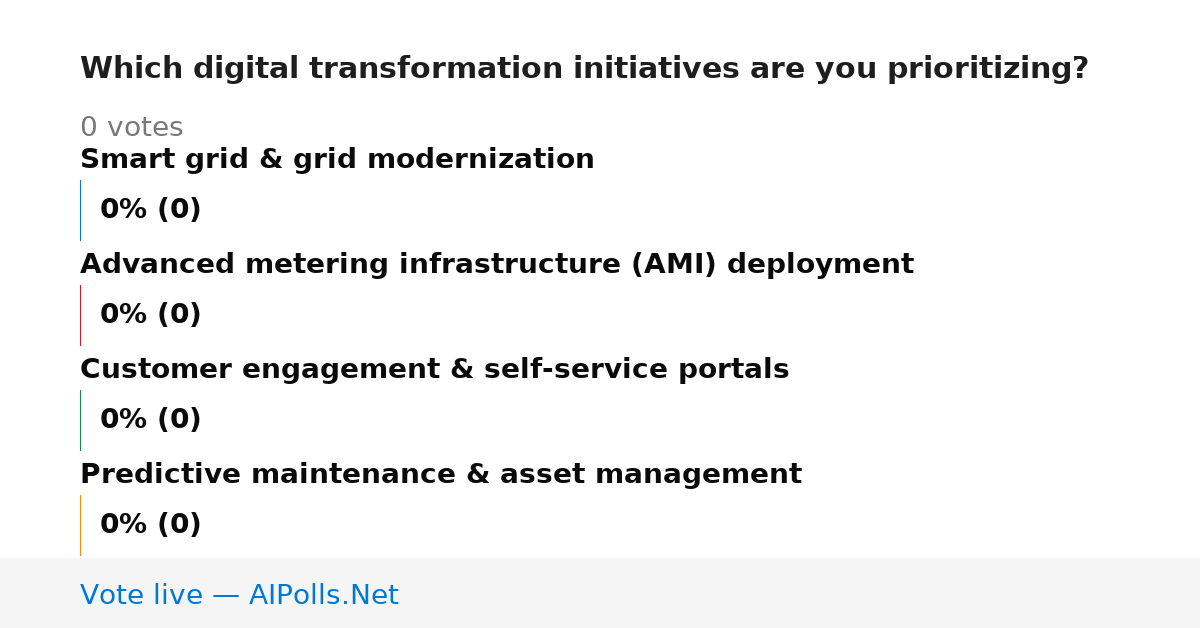 Which digital transformation initiatives are you prioritizing?

0 votes

Smart grid & grid modernization

0% (0)

Advanced metering infrastructure (AMI) deployment

0% (0)

Customer engagement & self-service portals

0% (0)

Predictive maintenance & asset management

0% (0)

Vote live — AIPolls.Net